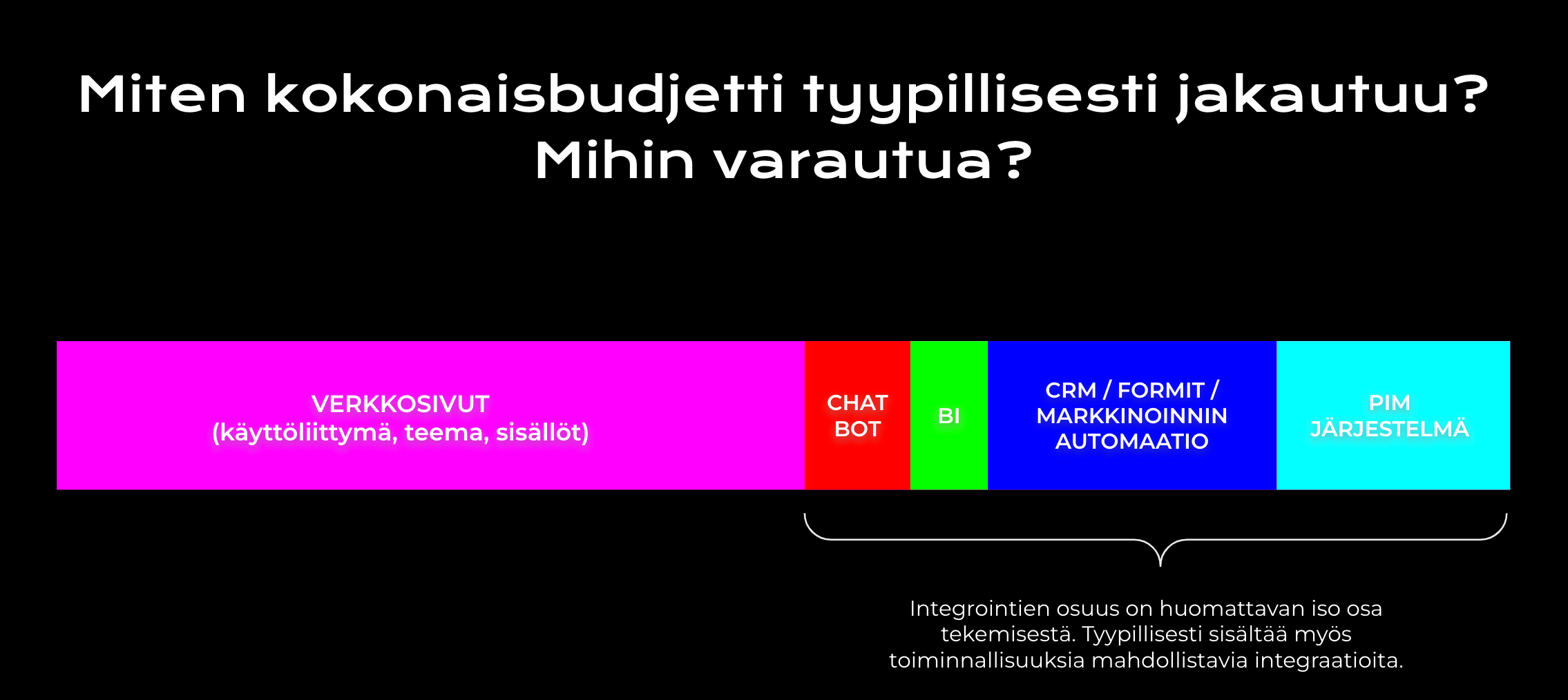 Miten kokonaisbudjetti tyypillisesti jakautuu?
Mihin varautua?

VERKKOSIVUT
(käyttöliittymä, teema, sisällöt)

CHAT BOT

BI

CRM / FORMIT / MARKKINOINNIN AUTOMAATIO

PIM JÄRJESTELMÄ

Integrointien osuus on huomattavan iso osa tekemisestä. Tyypillisesti sisältää myös toiminnallisuuksia mahdollistavia integraatioita.